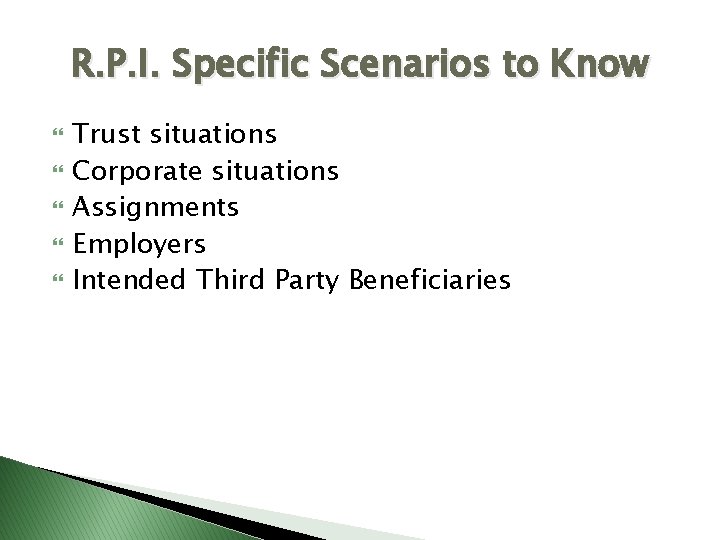 R.P.I. Specific Scenarios to Know

Trust situations
Corporate situations
Assignments
Employers
Intended Third Party Beneficiaries